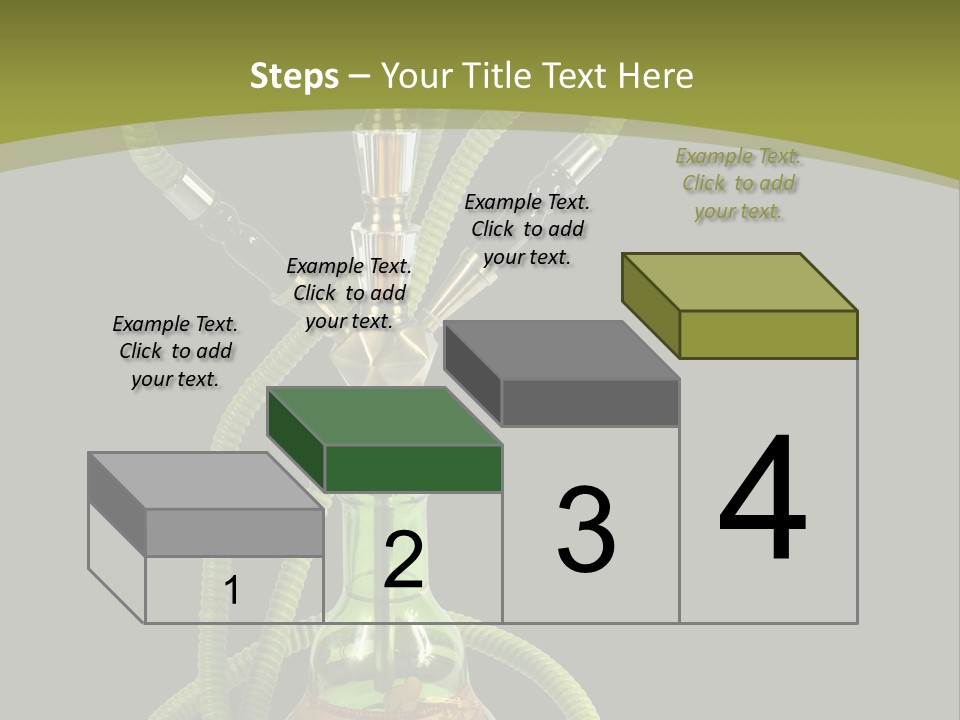 Steps – Your Title Text Here

Example Text. Click to add your text.

Example Text. Click to add your text.

Example Text. Click to add your text.

Example Text. Click to add your text.

1

2

3

4